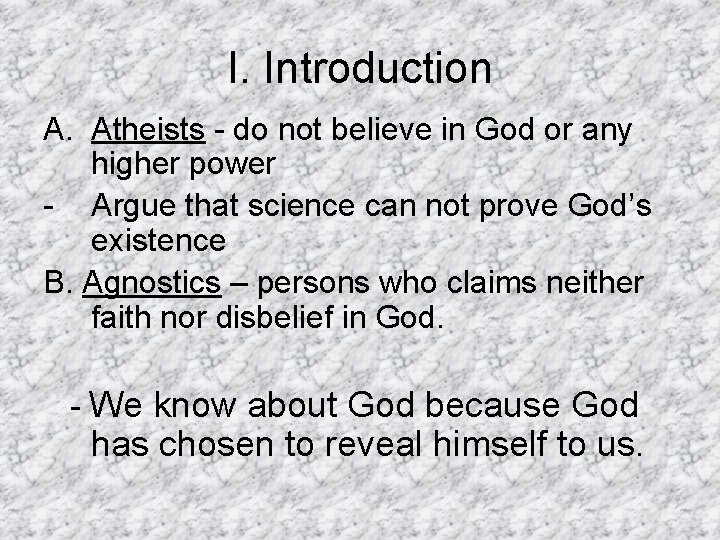 I. Introduction

A. Atheists - do not believe in God or any higher power

- Argue that science can not prove God's existence

B. Agnostics – persons who claims neither faith nor disbelief in God.

- We know about God because God has chosen to reveal himself to us.